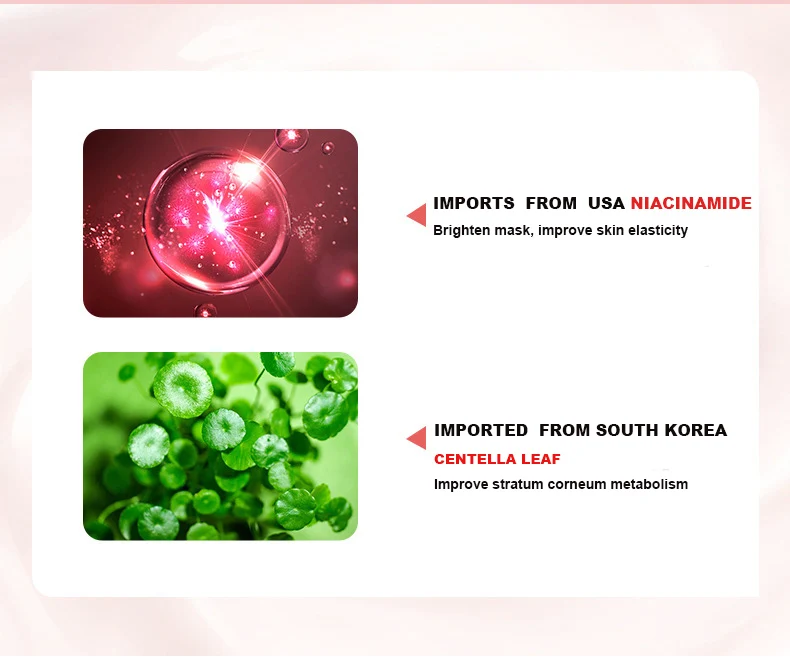 IMPORTS FROM USA NIACINAMIDE
Brighten mask, improve skin elasticity

IMPORTED FROM SOUTH KOREA
CENTELLA LEAF
Improve stratum corneum metabolism